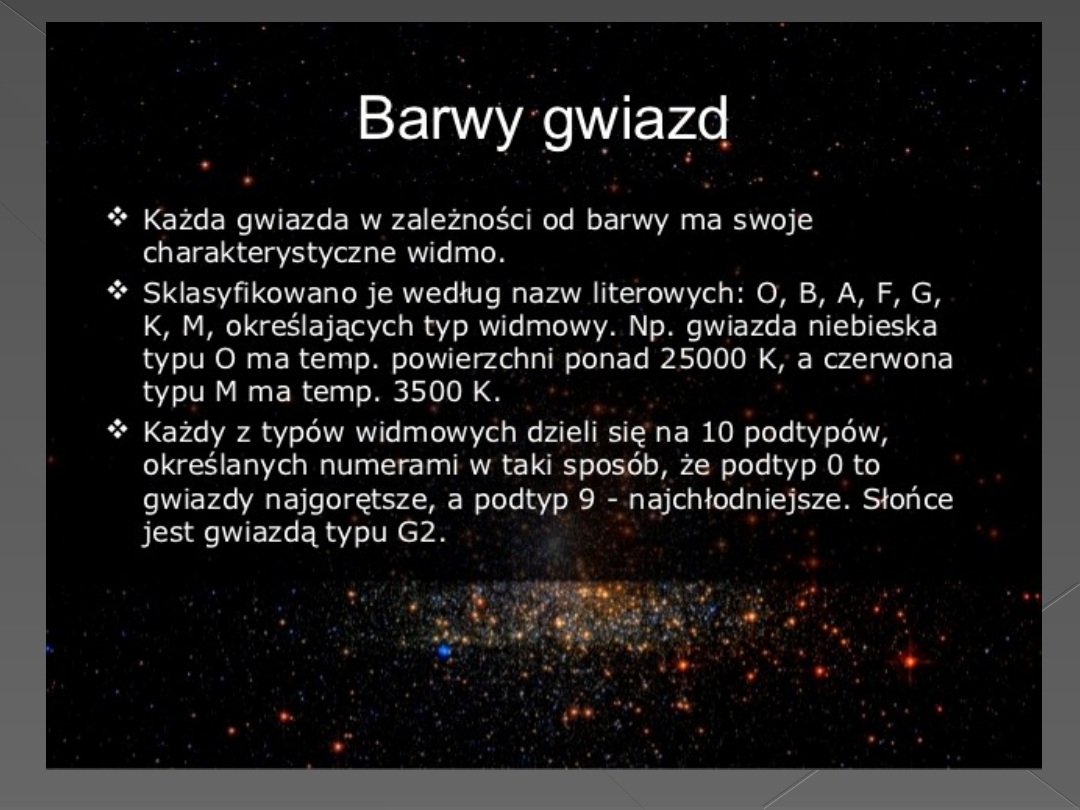 Barwy gwiazd

❖ Każda gwiazda w zależności od barwy ma swoje charakterystyczne widmo.

❖ Sklasyfikowano je według nazw literowych: O, B, A, F, G, K, M, określających typ widmowy. Np. gwiazda niebieska typu O ma temp. powierzchni ponad 25000 K, a czerwona typu M ma temp. 3500 K.

❖ Każdy z typów widmowych dzieli się na 10 podtypów, określanych numerami w taki sposób, że podtyp 0 to gwiazdy najgorętsze, a podtyp 9 - najchłodniejsze. Słońce jest gwiazdą typu G2.